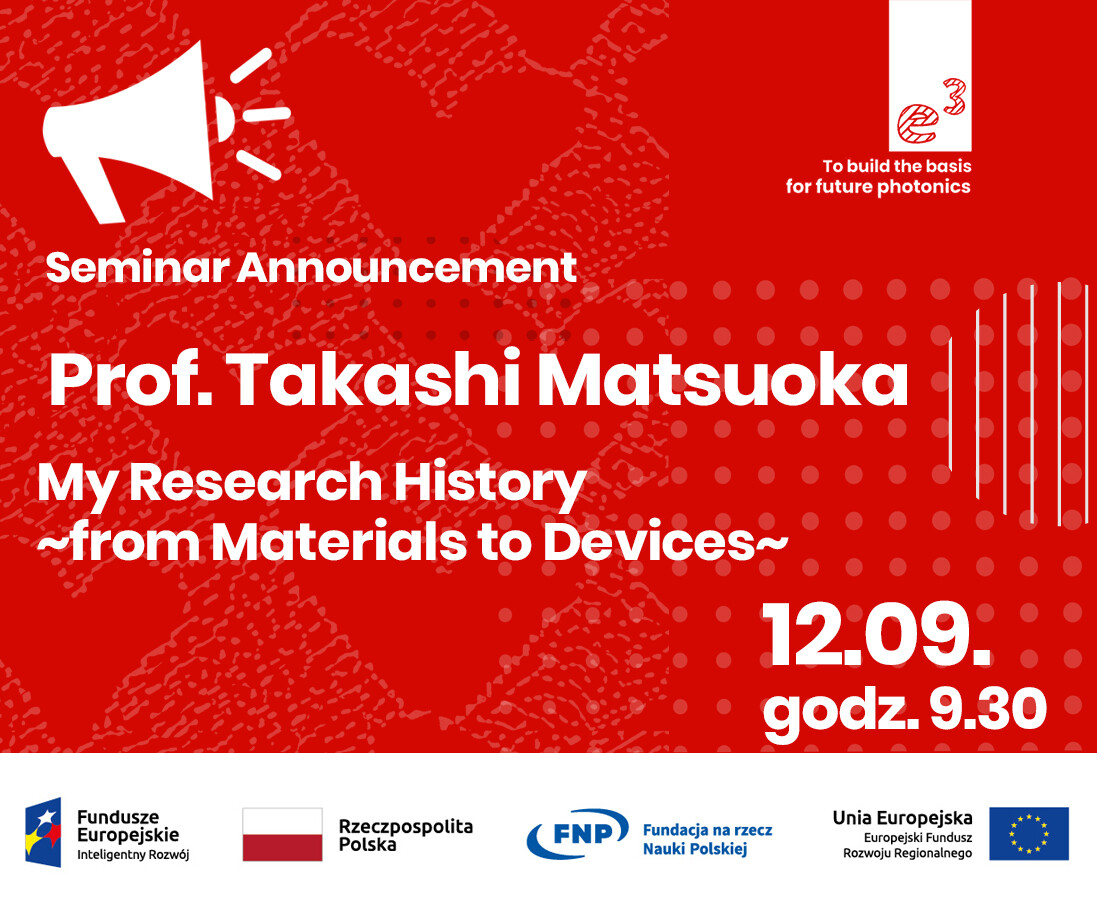 $e^3$

To build the basis for future photonics

Seminar Announcement

Prof. Takashi Matsuoka

My Research History ~from Materials to Devices~

12.09.
godz. 9.30

Fundusze Europejskie
Inteligentny Rozwój

Rzeczpospolita Polska

FNP
Fundacja na rzecz Nauki Polskiej

Unia Europejska
Europejski Fundusz Rozwoju Regionalnego